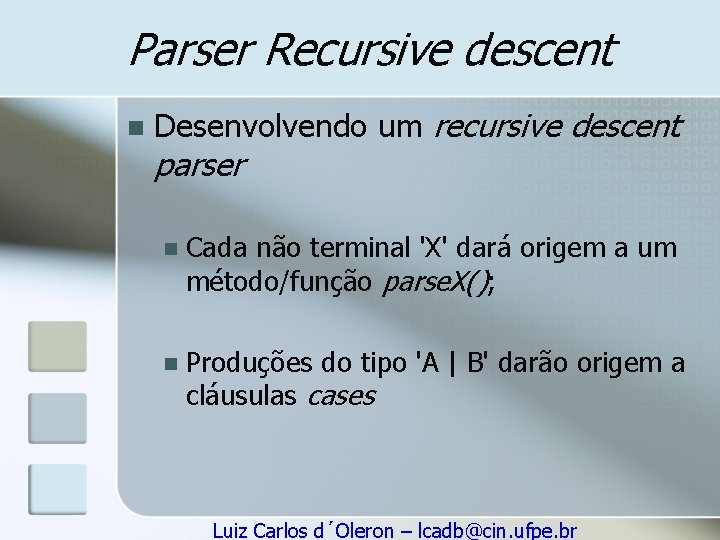 Parser Recursive descent

Desenvolvendo um recursive descent parser

Cada não terminal 'X' dará origem a um método/função parseX();

Produções do tipo 'A | B' darão origem a cláusulas cases

Luiz Carlos d´Oleron – lcadb@cin.ufpe.br